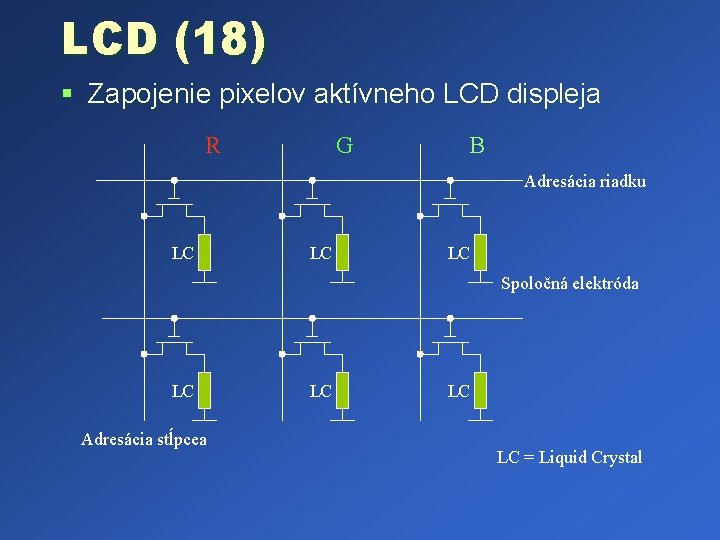 LCD (18)

▪ Zapojenie pixelov aktívneho LCD displeja

R G B

Adresácia riadku

LC LC LC

Spoločná elektróda

LC LC LC

Adresácia stĺpcea

LC = Liquid Crystal